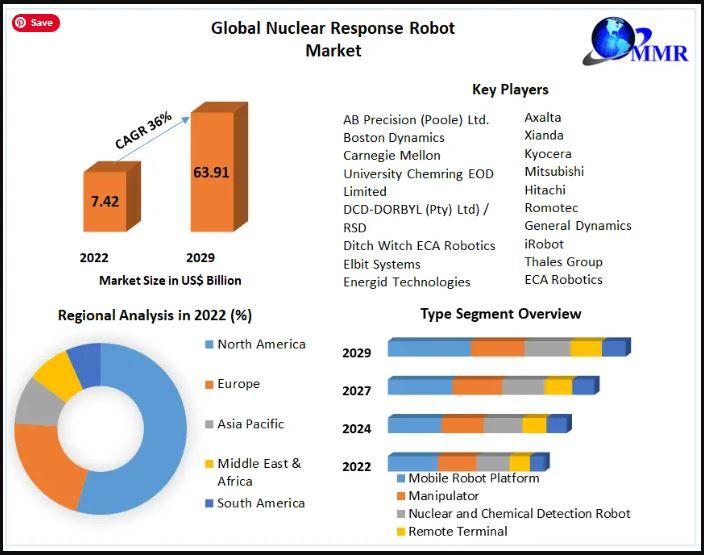 Save

Global Nuclear Response Robot Market

MMR

CAGR 36%

7.42

63.91

2022

2029

Market Size in US$ Billion

Key Players

AB Precision (Poole) Ltd.
Boston Dynamics
Carnegie Mellon
University Chemring EOD Limited
DCD-DORBYL (Pty) Ltd) / RSD
Ditch Witch ECA Robotics
Elbit Systems
Energid Technologies

Axalta
Xianda
Kyocera
Mitsubishi
Hitachi
Romotec
General Dynamics
iRobot
Thales Group
ECA Robotics

Regional Analysis in 2022 (%)

North America
Europe
Asia Pacific
Middle East & Africa
South America

Type Segment Overview

2029
2027
2024
2022

Mobile Robot Platform
Manipulator
Nuclear and Chemical Detection Robot
Remote Terminal